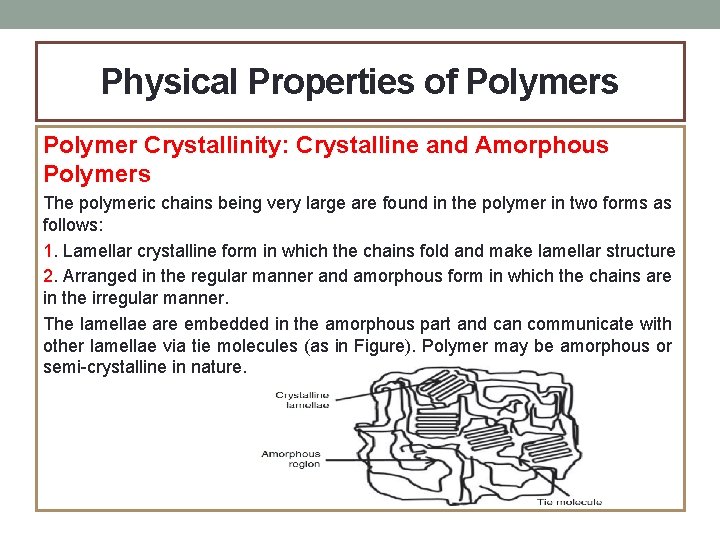 Physical Properties of Polymers

Polymer Crystallinity: Crystalline and Amorphous Polymers

The polymeric chains being very large are found in the polymer in two forms as follows:

1. Lamellar crystalline form in which the chains fold and make lamellar structure

2. Arranged in the regular manner and amorphous form in which the chains are in the irregular manner.

The lamellae are embedded in the amorphous part and can communicate with other lamellae via tie molecules (as in Figure). Polymer may be amorphous or semi-crystalline in nature.

Crystalline lamellae

Amorphous region

Tie molecule